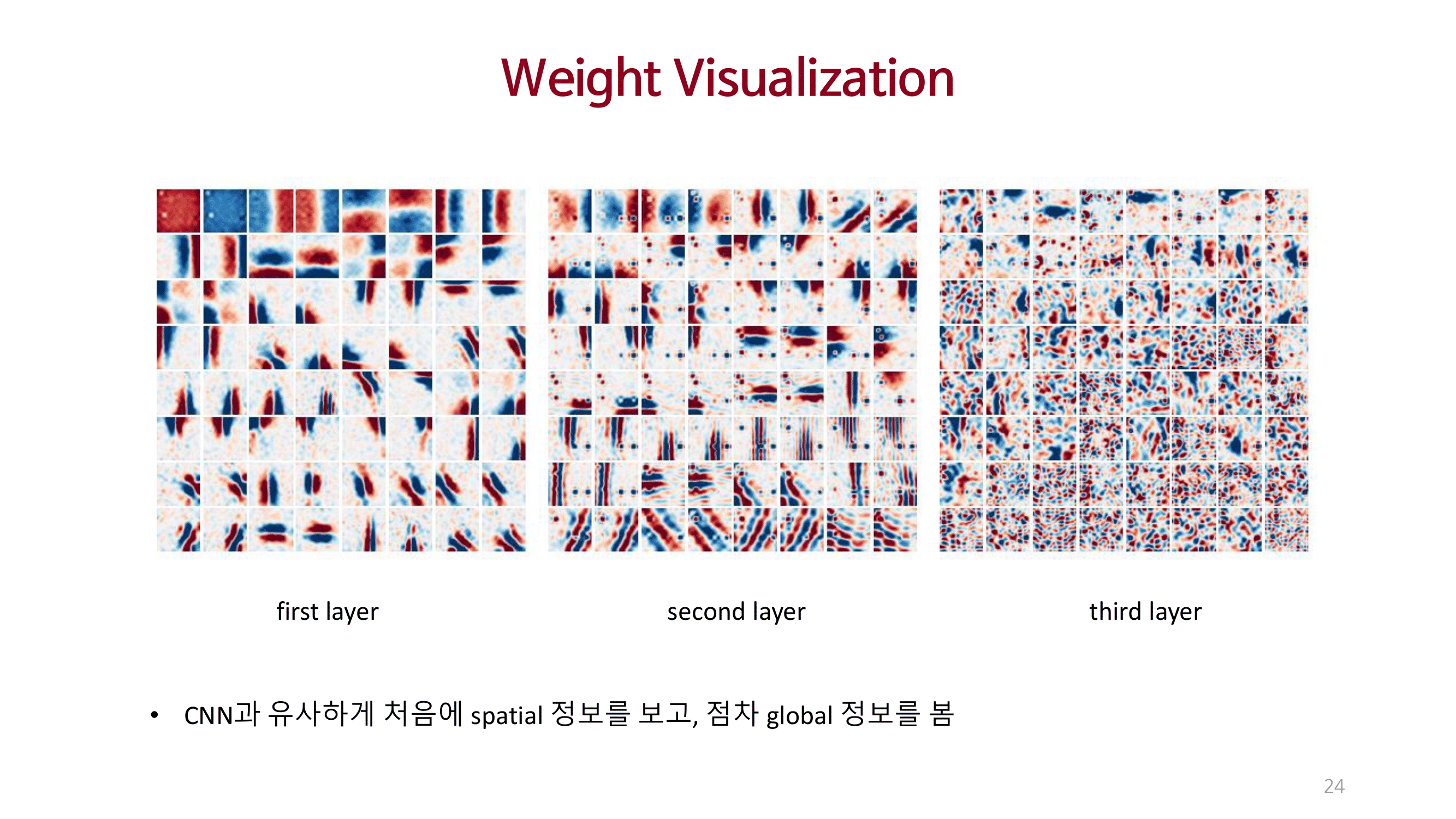 Weight Visualization

first layer

second layer

third layer

• CNN과 유사하게 처음에 spatial 정보를 보고, 점차 global 정보를 봄

24